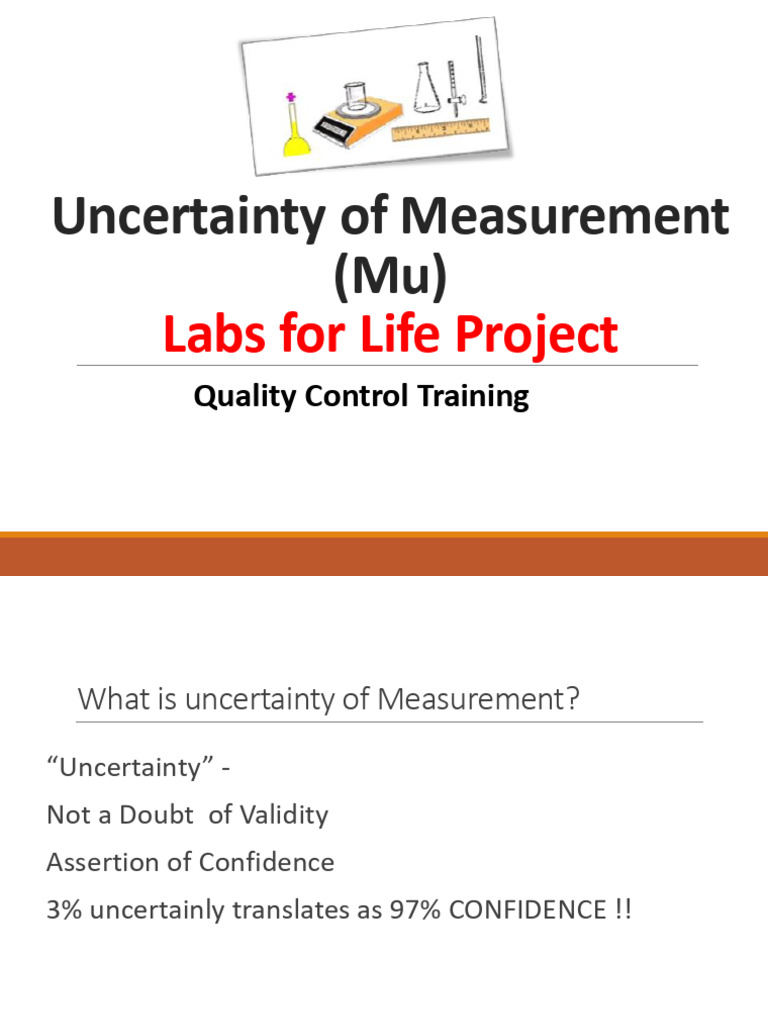 Uncertainty of Measurement (Mu)

Labs for Life Project

Quality Control Training

What is uncertainty of Measurement?

“Uncertainty” -

Not a Doubt of Validity

Assertion of Confidence

3% uncertainly translates as 97% CONFIDENCE !!